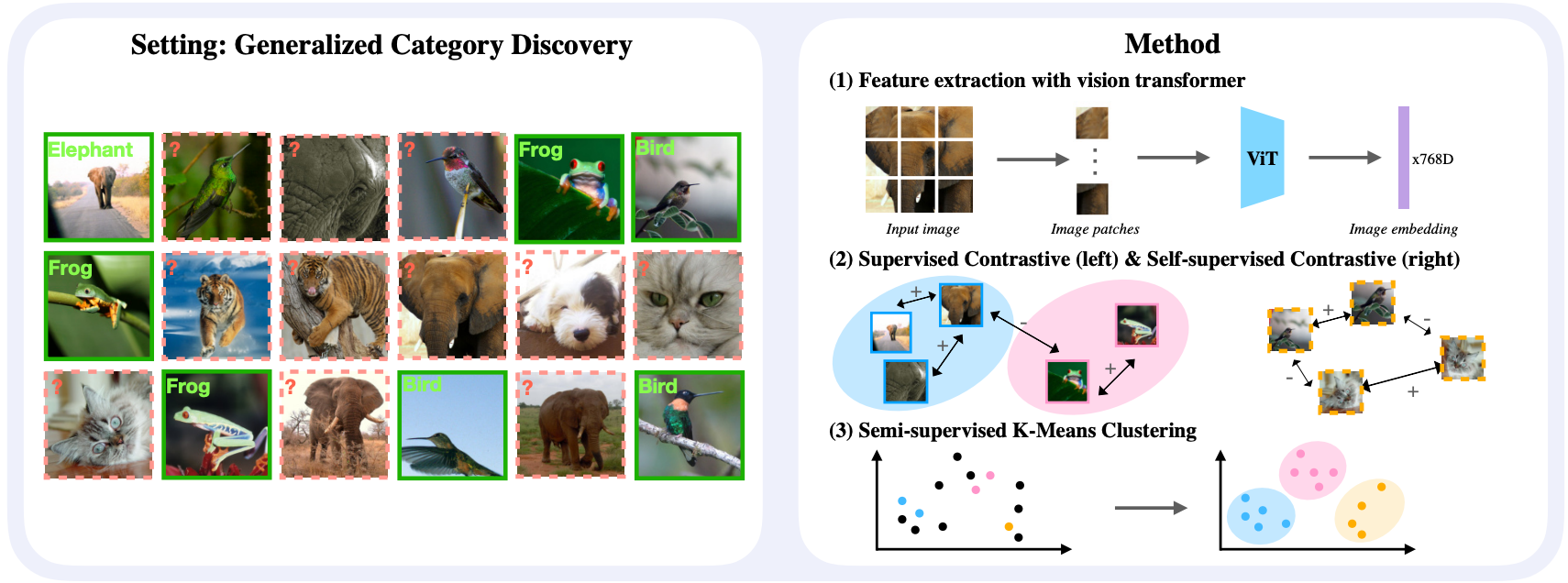 Setting: Generalized Category Discovery

Elephant
?
?
?
Frog
Bird
Frog
?
?
?
?
?
?
Frog
?
Bird
?
Bird

Method

(1) Feature extraction with vision transformer

Input image

Image patches

ViT

x768D

Image embedding

(2) Supervised Contrastive (left) & Self-supervised Contrastive (right)

+
+
-
+
+
-
-
+

(3) Semi-supervised K-Means Clustering